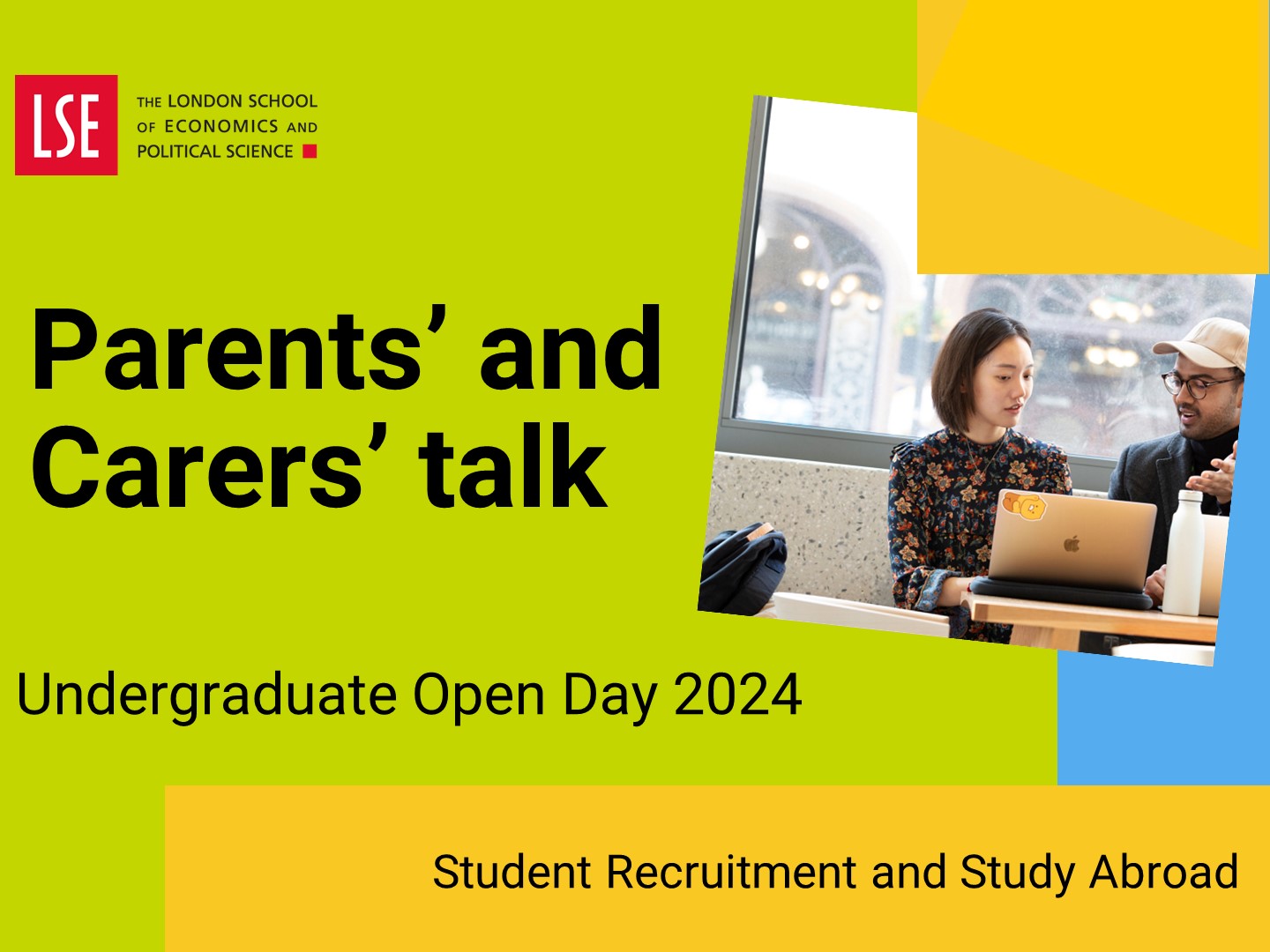 LSE
THE LONDON SCHOOL
OF ECONOMICS AND
POLITICAL SCIENCE

Parents’ and Carers’ talk

Undergraduate Open Day 2024

Student Recruitment and Study Abroad